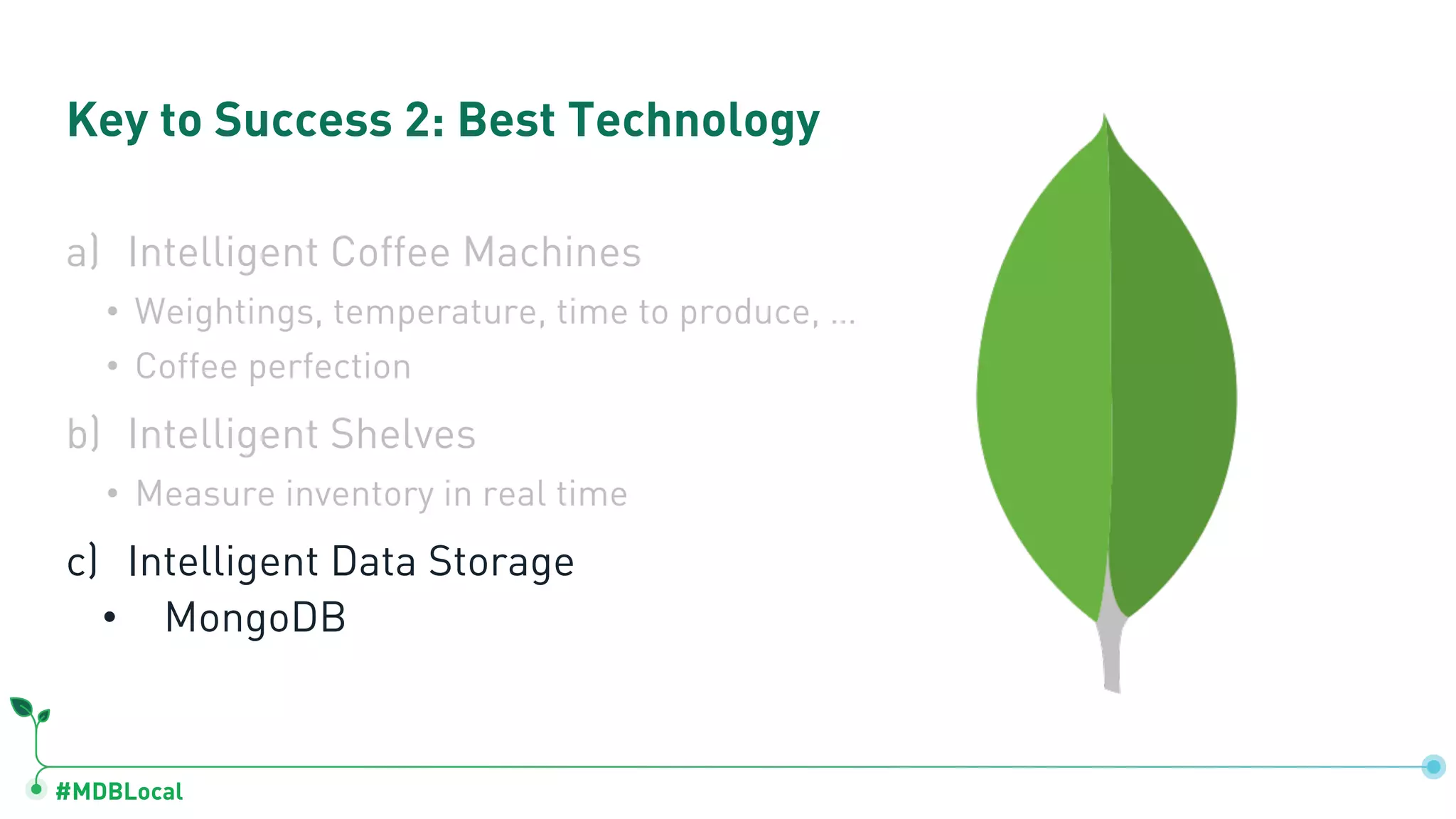 Key to Success 2: Best Technology

a) Intelligent Coffee Machines

• Weightings, temperature, time to produce, ...

• Coffee perfection

b) Intelligent Shelves

• Measure inventory in real time

c) Intelligent Data Storage

• MongoDB

#MDBLocal